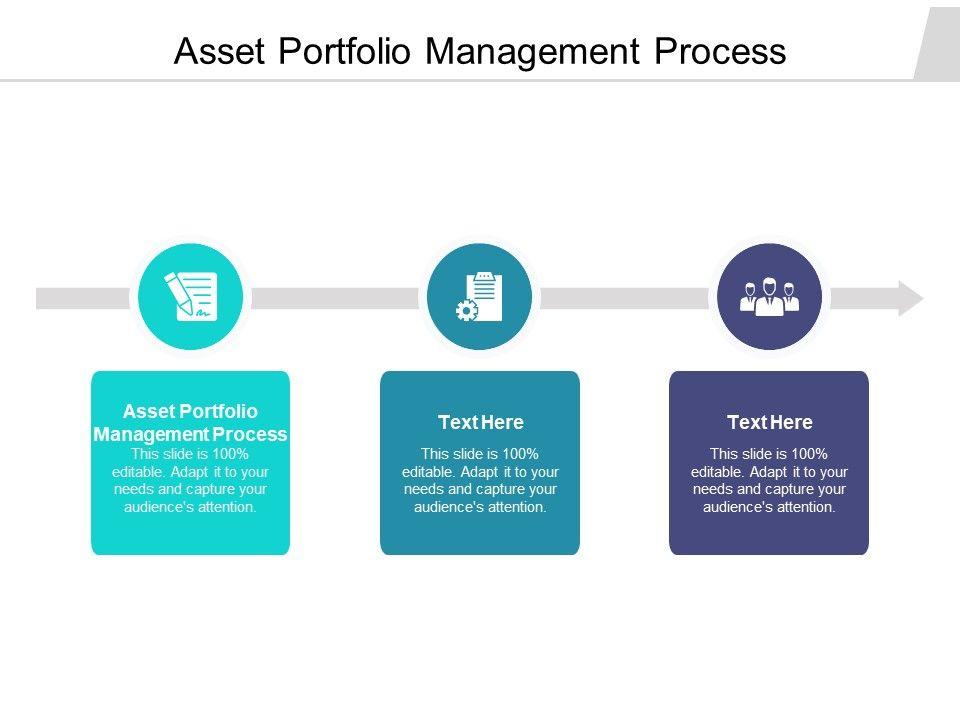 Asset Portfolio Management Process

Asset Portfolio Management Process
This slide is 100% editable. Adapt it to your needs and capture your audience's attention.

Text Here
This slide is 100% editable. Adapt it to your needs and capture your audience's attention.

Text Here
This slide is 100% editable. Adapt it to your needs and capture your audience's attention.